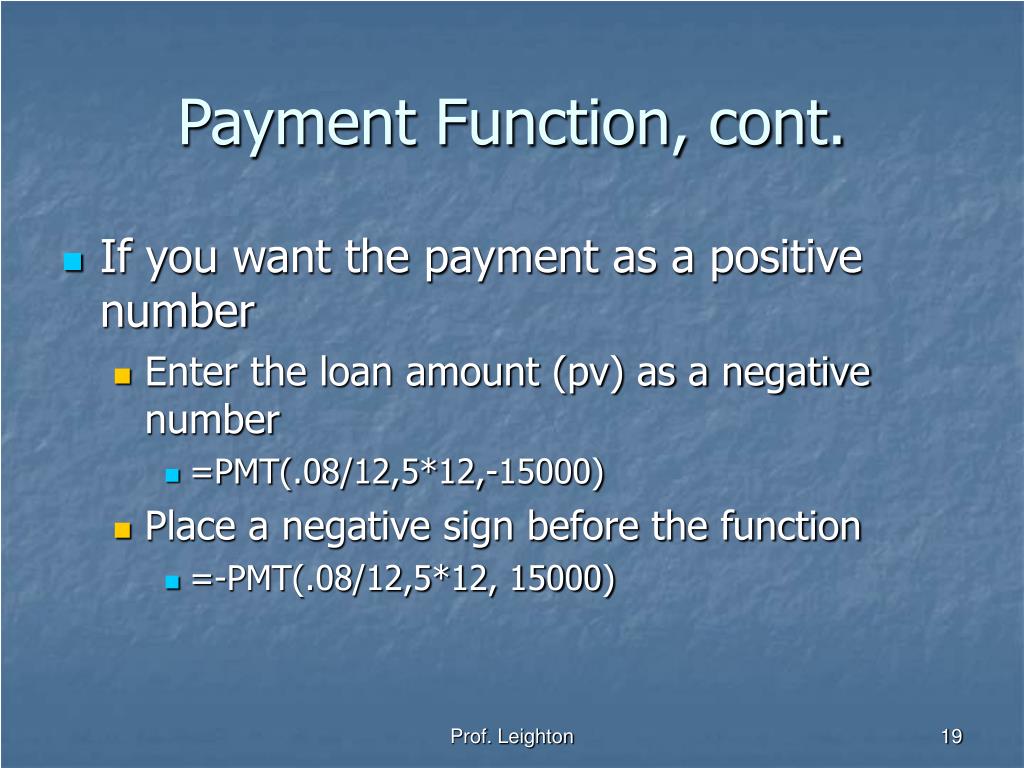 Payment Function, cont.

If you want the payment as a positive number

Enter the loan amount (pv) as a negative number

=PMT(.08/12,5*12,-15000)

Place a negative sign before the function

=-PMT(.08/12,5*12, 15000)

Prof. Leighton

19